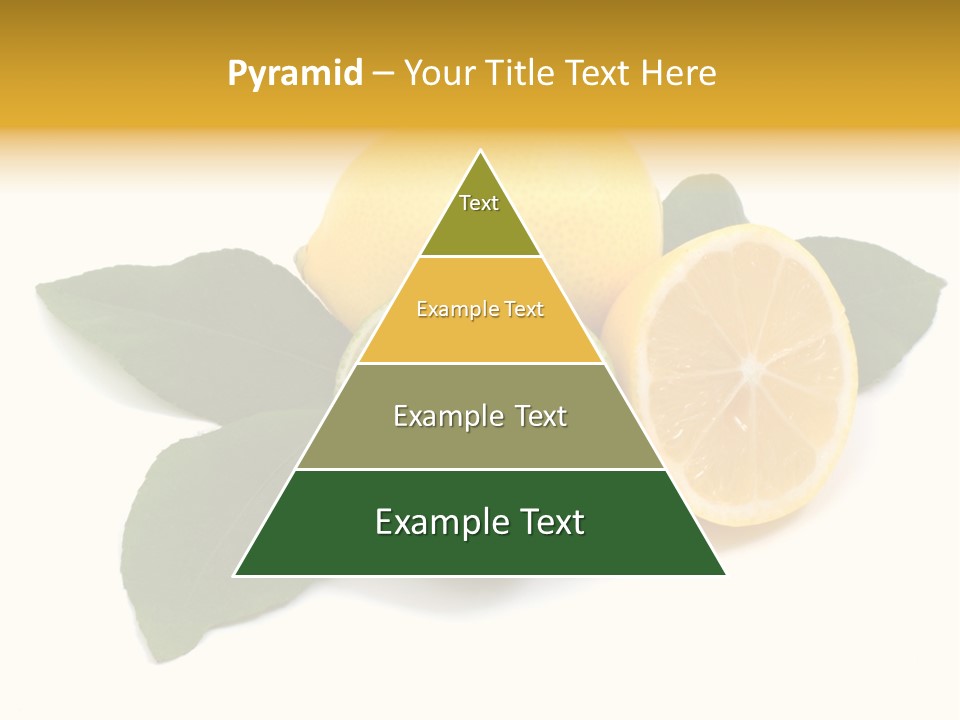 Pyramid – Your Title Text Here

Text

Example Text

Example Text

Example Text